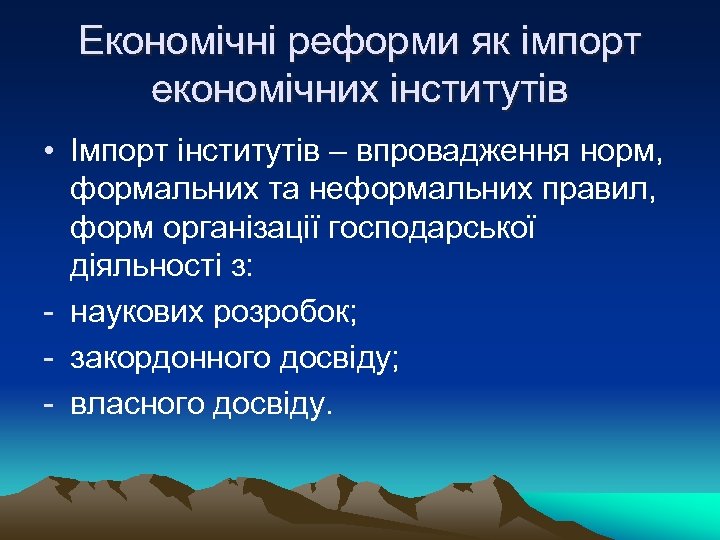 Економічні реформи як імпорт економічних інститутів

• Імпорт інститутів – впровадження норм, формальних та неформальних правил, форм організації господарської діяльності з:
- наукових розробок;
- закордонного досвіду;
- власного досвіду.